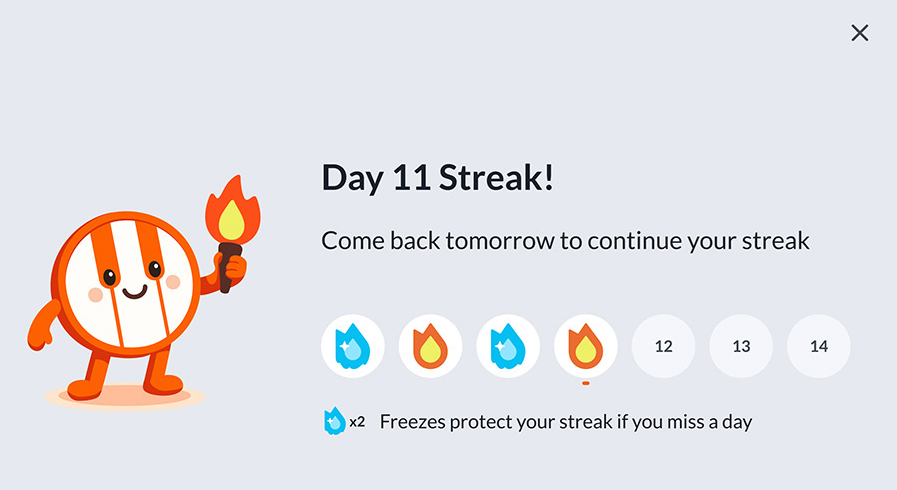 ×

Day 11 Streak!

Come back tomorrow to continue your streak

12 13 14

x2 Freezes protect your streak if you miss a day